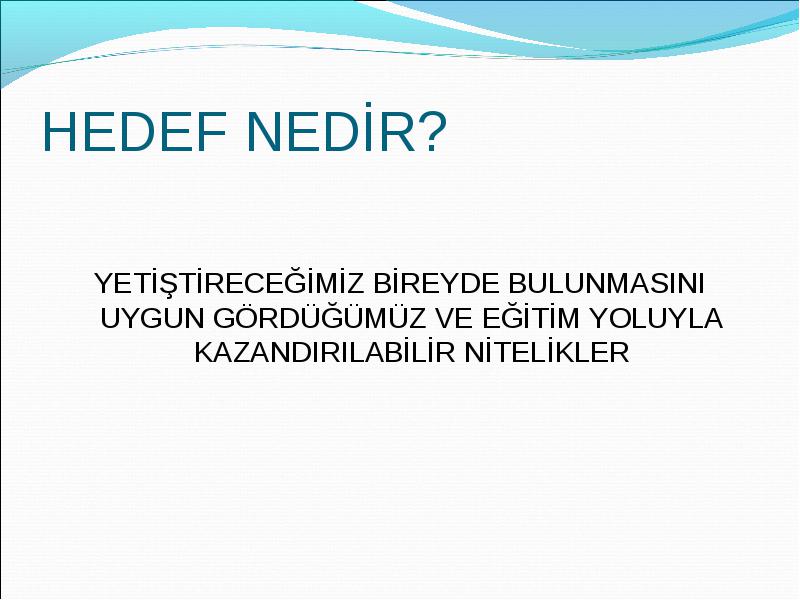 HEDEF NEDİR?

YETİŞTİRECEĞİMİZ BİREYDE BULUNMASINI UYGUN GÖRDÜĞÜMÜZ VE EĞİTİM YOLUYLA KAZANDIRILABİLİR NİTELİKLER